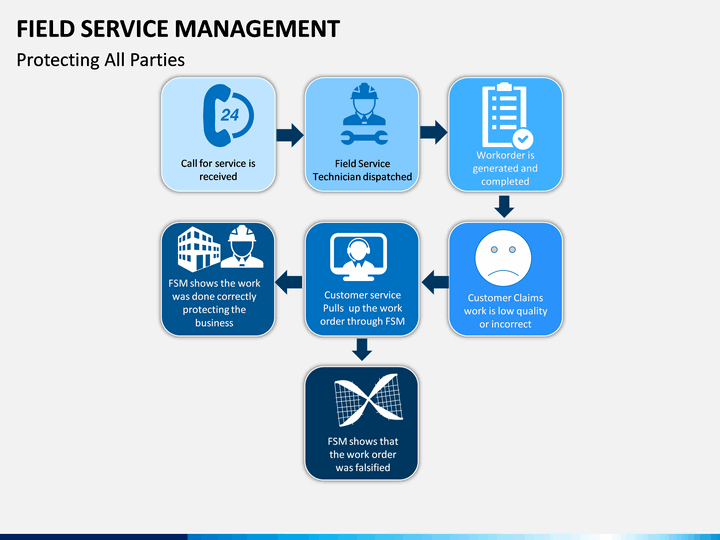 FIELD SERVICE MANAGEMENT

Protecting All Parties

24

Call for service is received

Field Service Technician dispatched

Workorder is generated and completed

Customer Claims work is low quality or incorrect

Customer service Pulls up the work order through FSM

FSM shows the work was done correctly protecting the business

FSM shows that the work order was falsified